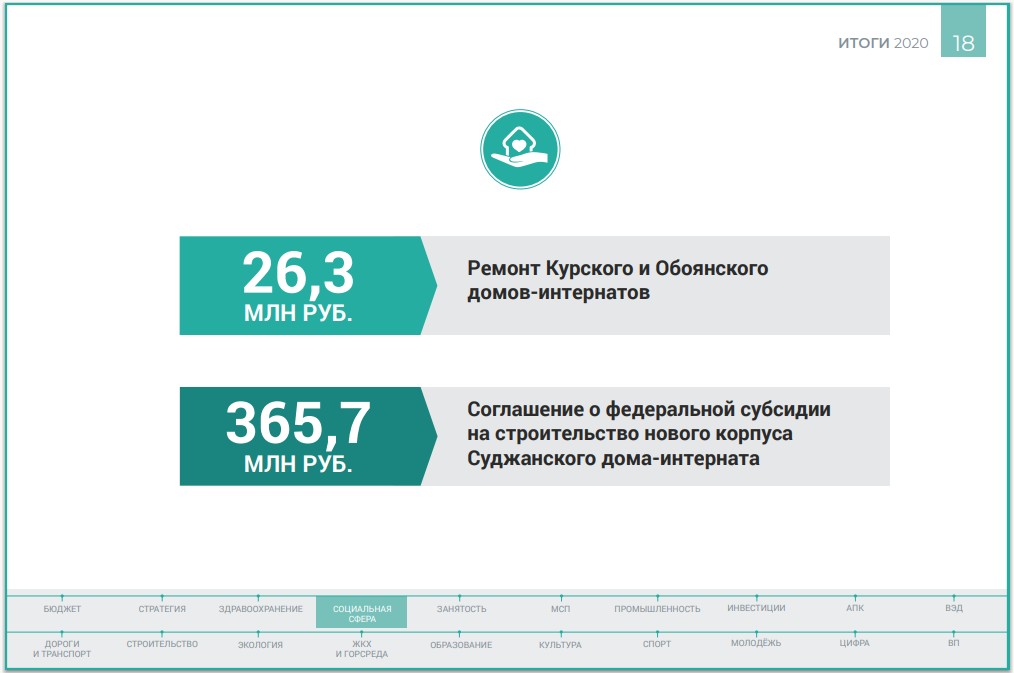 ИТОГИ 2020 18

26,3 МЛН РУБ.

Ремонт Курского и Обоянского домов-интернатов

365,7 МЛН РУБ.

Соглашение о федеральной субсидии на строительство нового корпуса Суджанского дома-интерната

БЮДЖЕТ СТРАТЕГИЯ ЗДРАВООХРАНЕНИЕ СОЦИАЛЬНАЯ СФЕРА ЗАНЯТОСТЬ МСП ПРОМЫШЛЕННОСТЬ ИНВЕСТИЦИИ АПК ВЭД

ДОРОГИ И ТРАНСПОРТ СТРОИТЕЛЬСТВО ЭКОЛОГИЯ ЖКХ И ГОРСРЕДА ОБРАЗОВАНИЕ КУЛЬТУРА СПОРТ МОЛОДЁЖЬ ЦИФРА ВП